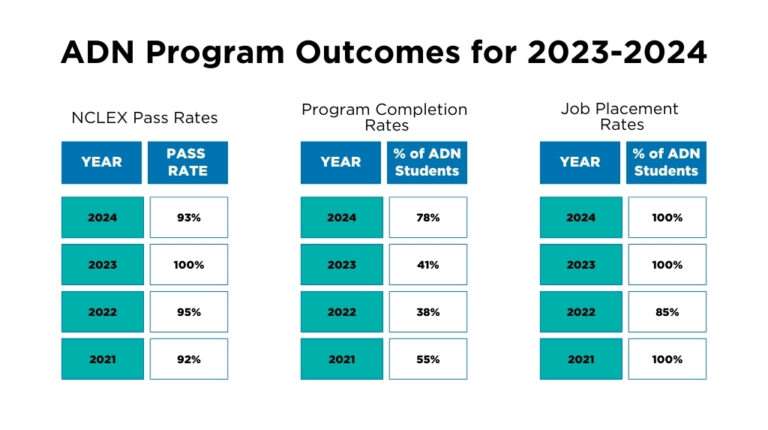 ADN Program Outcomes for 2023-2024

NCLEX Pass Rates

| YEAR | PASS RATE |
|---|---|
| 2024 | 93% |
| 2023 | 100% |
| 2022 | 95% |
| 2021 | 92% |

Program Completion Rates

| YEAR | % of ADN Students |
|---|---|
| 2024 | 78% |
| 2023 | 41% |
| 2022 | 38% |
| 2021 | 55% |

Job Placement Rates

| YEAR | % of ADN Students |
|---|---|
| 2024 | 100% |
| 2023 | 100% |
| 2022 | 85% |
| 2021 | 100% |